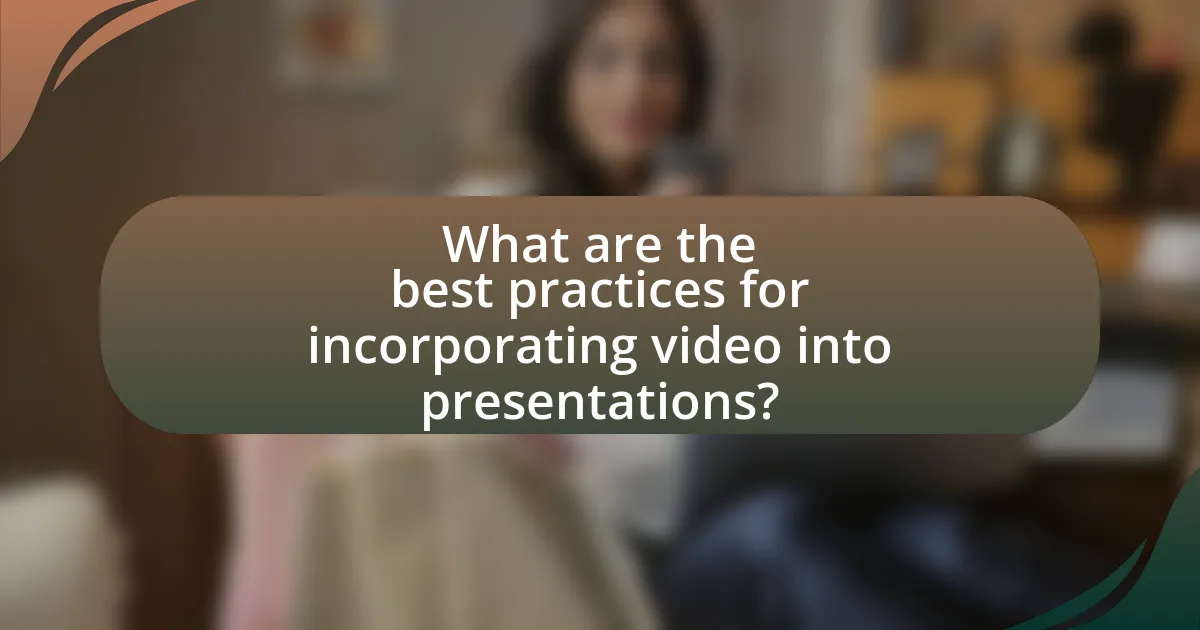 What are the best practices for incorporating video into presentations?